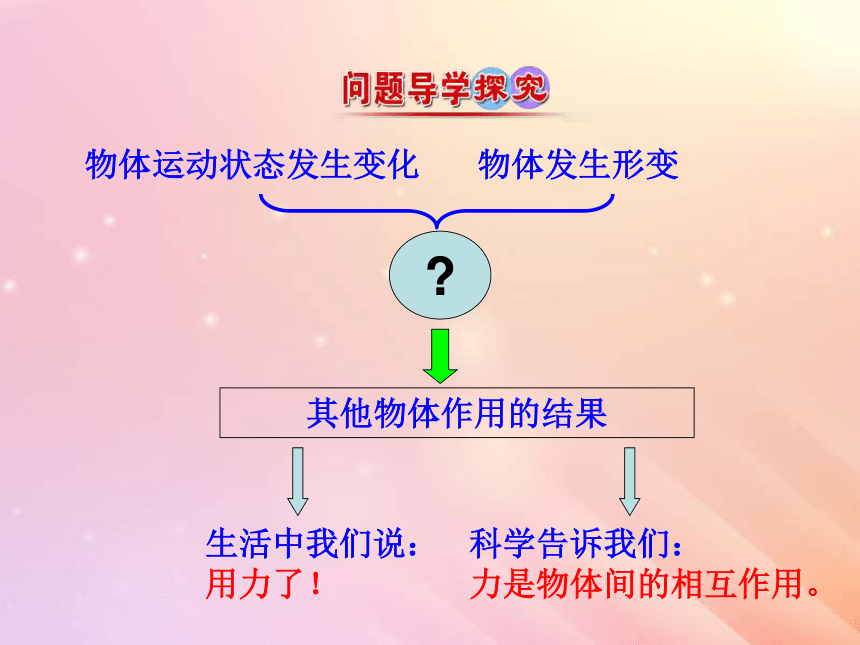 问题导学探究

物体运动状态发生变化　　物体发生形变

?

其他物体作用的结果

生活中我们说：
用力了！

科学告诉我们：
力是物体间的相互作用。